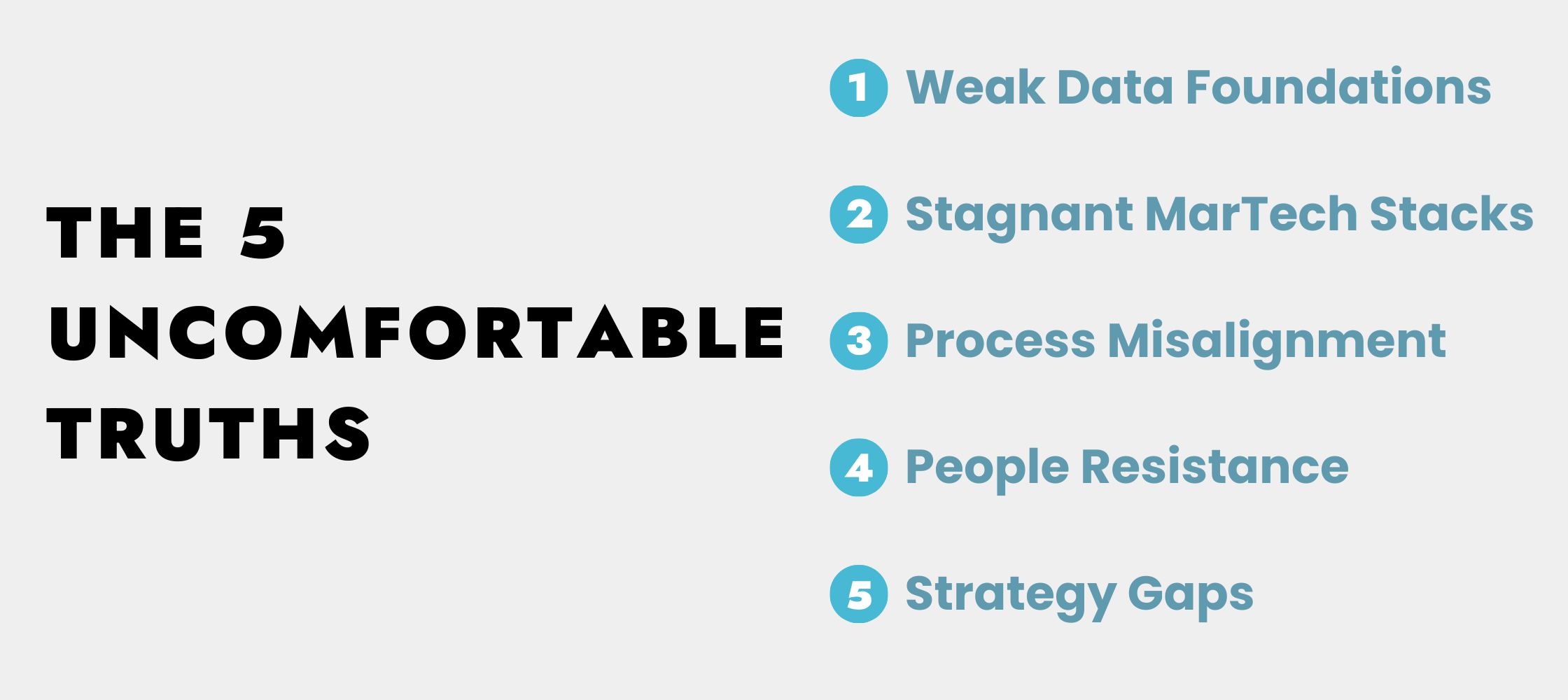 THE 5 UNCOMFORTABLE TRUTHS

1 Weak Data Foundations

2 Stagnant MarTech Stacks

3 Process Misalignment

4 People Resistance

5 Strategy Gaps